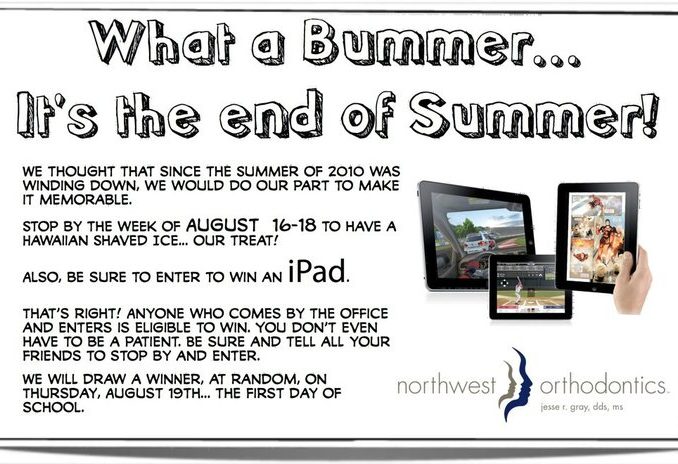 What a Bummer...
It's the end of Summer!

WE THOUGHT THAT SINCE THE SUMMER OF 2010 WAS WINDING DOWN, WE WOULD DO OUR PART TO MAKE IT MEMORABLE.

STOP BY THE WEEK OF AUGUST 16-18 TO HAVE A HAWAIIAN SHAVED ICE... OUR TREAT!

ALSO, BE SURE TO ENTER TO WIN AN iPad.

THAT'S RIGHT! ANYONE WHO COMES BY THE OFFICE AND ENTERS IS ELIGIBLE TO WIN. YOU DON'T EVEN HAVE TO BE A PATIENT. BE SURE AND TELL ALL YOUR FRIENDS TO STOP BY AND ENTER.

WE WILL DRAW A WINNER, AT RANDOM, ON THURSDAY, AUGUST 19TH... THE FIRST DAY OF SCHOOL.

northwest orthodontics.
jesse r. gray, dds, ms